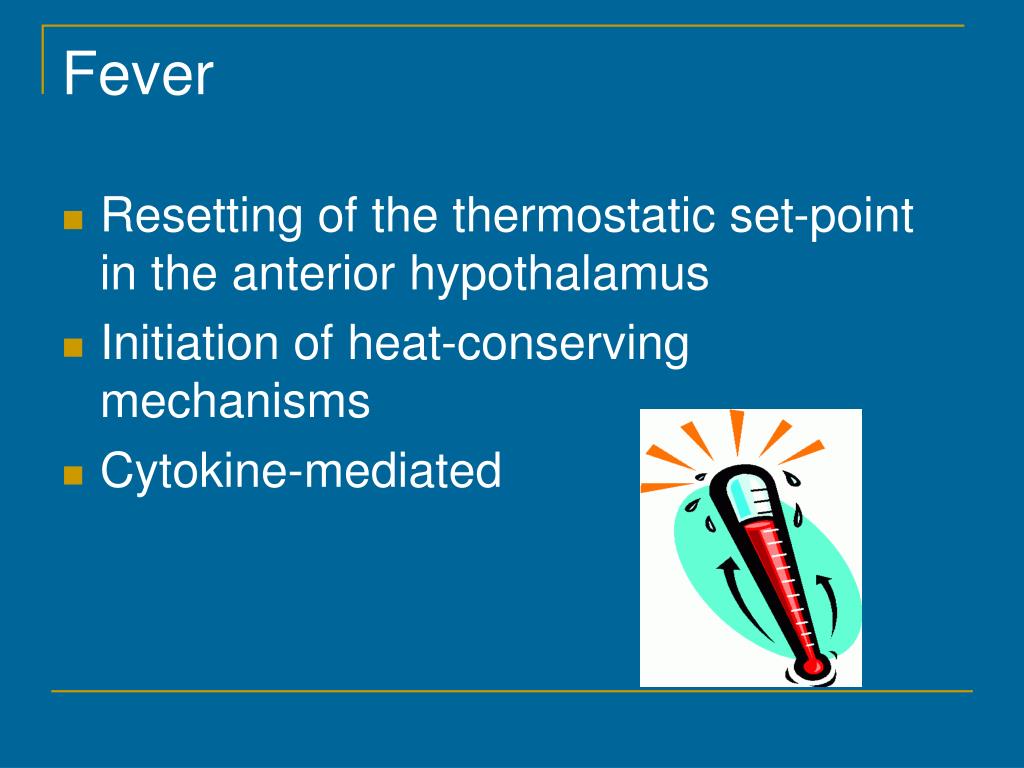 Fever

- Resetting of the thermostatic set-point in the anterior hypothalamus
- Initiation of heat-conserving mechanisms
- Cytokine-mediated